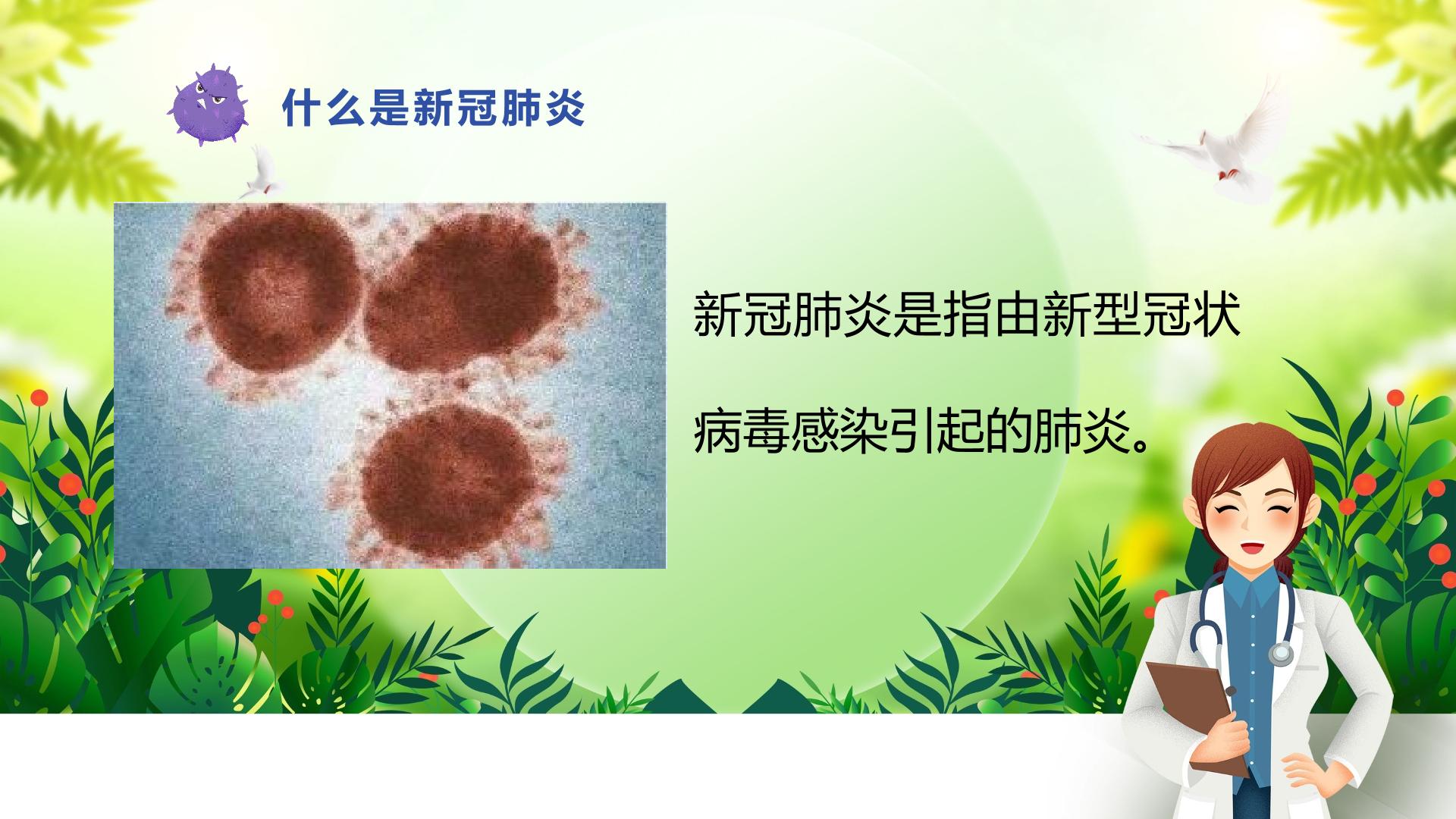 什么是新冠肺炎

新冠肺炎是指由新型冠状病毒感染引起的肺炎。